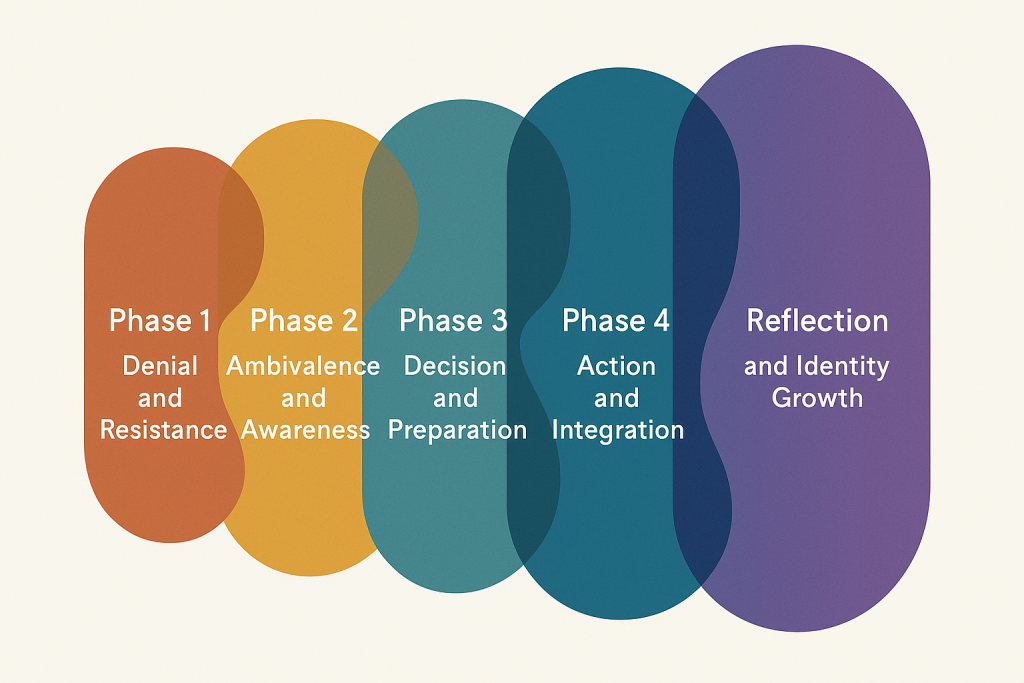 Phase 1
Denial and Resistance

Phase 2
Ambivalence and Awareness

Phase 3
Decision and Preparation

Phase 4
Action and Integration

Reflection
and Identity Growth